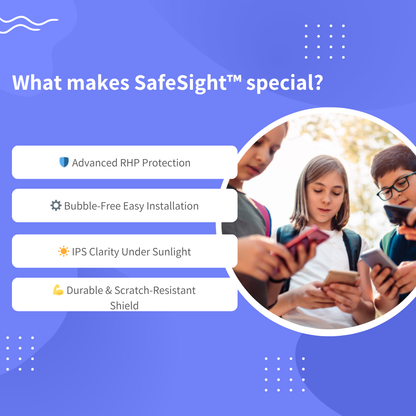 What makes SafeSight™ special?

🛡️ Advanced RHP Protection

⚙️ Bubble-Free Easy Installation

☀️ IPS Clarity Under Sunlight

💪 Durable & Scratch-Resistant Shield